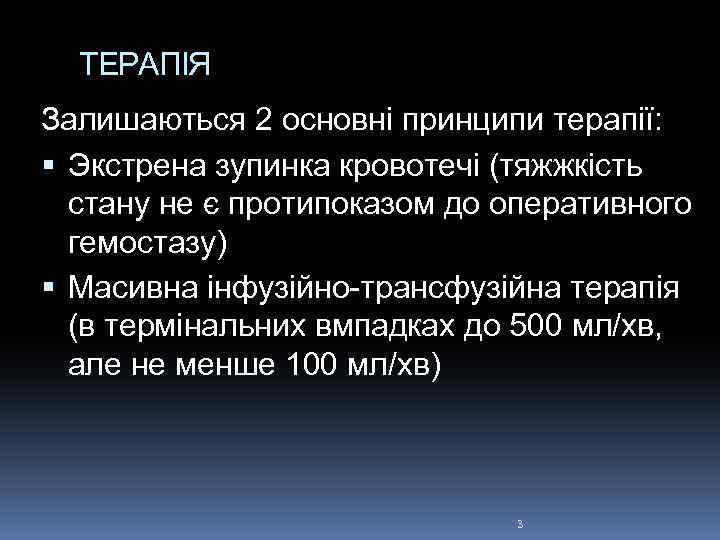 ТЕРАПІЯ

Залишаються 2 основні принципи терапії:

▪ Экстрена зупинка кровотечі (тяжжкість стану не є протипоказом до оперативного гемостазу)

▪ Масивна інфузійно-трансфузійна терапія (в термінальних вмпадках до 500 мл/хв, але не менше 100 мл/хв)

3